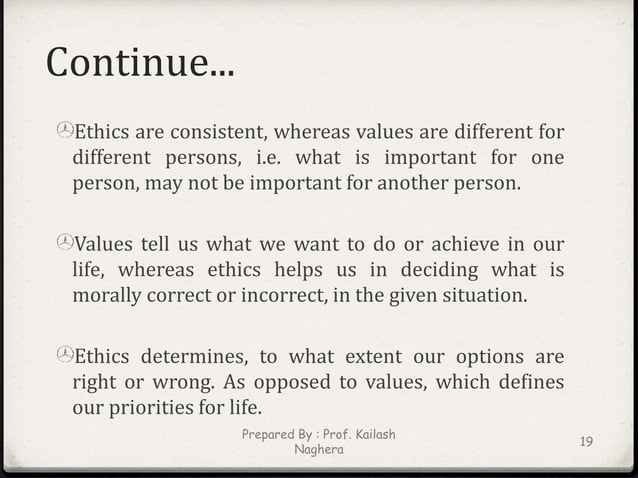 Continue...

Ethics are consistent, whereas values are different for different persons, i.e. what is important for one person, may not be important for another person.

Values tell us what we want to do or achieve in our life, whereas ethics helps us in deciding what is morally correct or incorrect, in the given situation.

Ethics determines, to what extent our options are right or wrong. As opposed to values, which defines our priorities for life.

Prepared By : Prof. Kailash Naghera

19